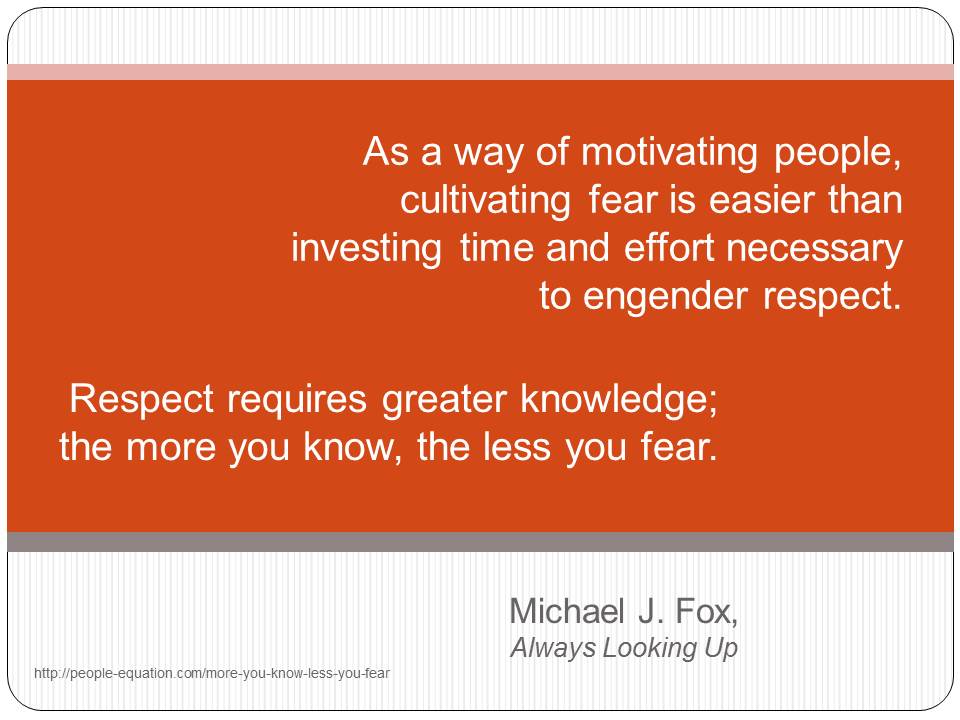 As a way of motivating people, cultivating fear is easier than investing time and effort necessary to engender respect.

Respect requires greater knowledge; the more you know, the less you fear.

Michael J. Fox,
Always Looking Up

http://people-equation.com/more-you-know-less-you-fear